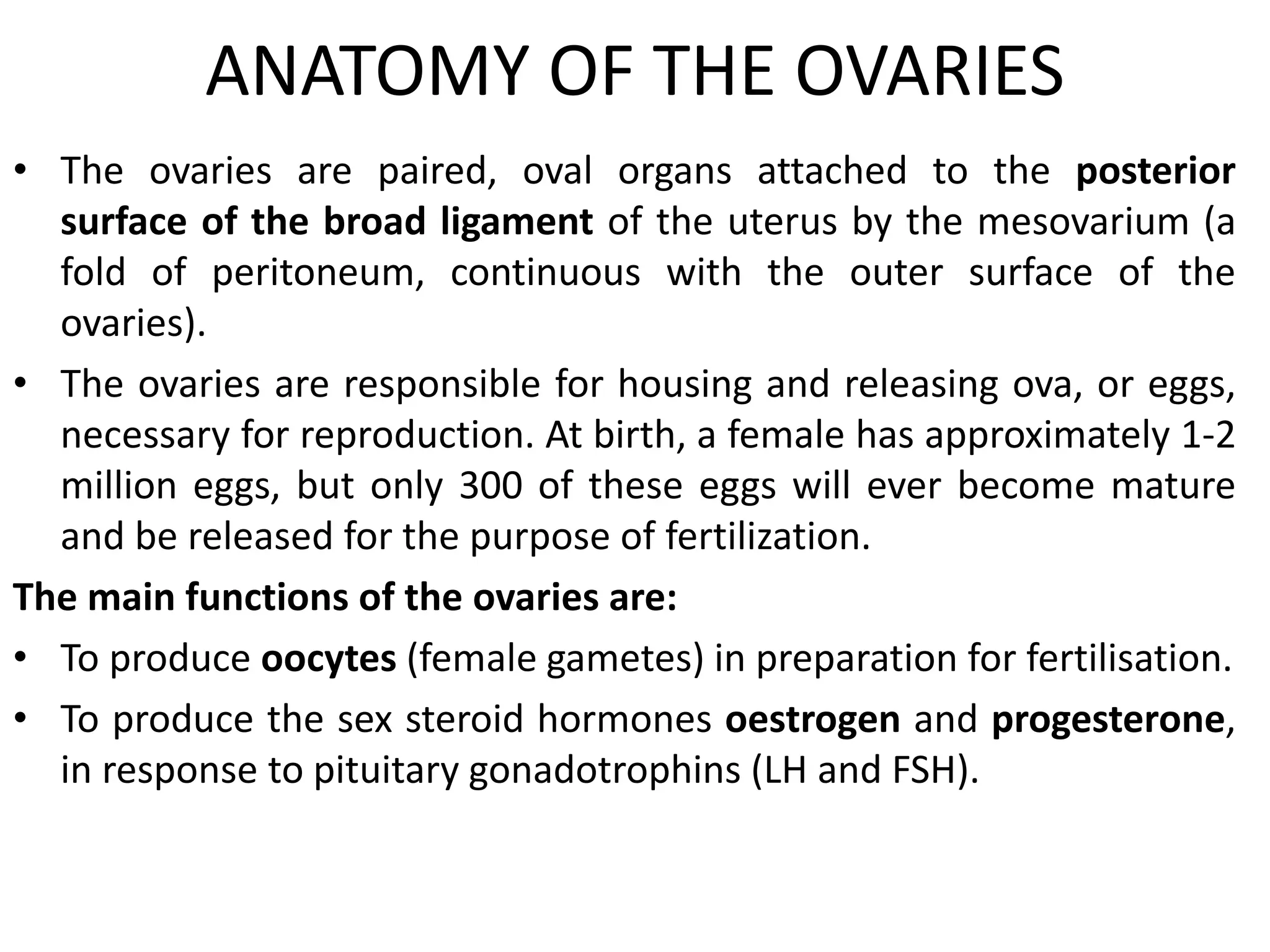 ANATOMY OF THE OVARIES

• The ovaries are paired, oval organs attached to the posterior surface of the broad ligament of the uterus by the mesovarium (a fold of peritoneum, continuous with the outer surface of the ovaries).

• The ovaries are responsible for housing and releasing ova, or eggs, necessary for reproduction. At birth, a female has approximately 1-2 million eggs, but only 300 of these eggs will ever become mature and be released for the purpose of fertilization.

The main functions of the ovaries are:

• To produce oocytes (female gametes) in preparation for fertilisation.

• To produce the sex steroid hormones oestrogen and progesterone, in response to pituitary gonadotrophins (LH and FSH).